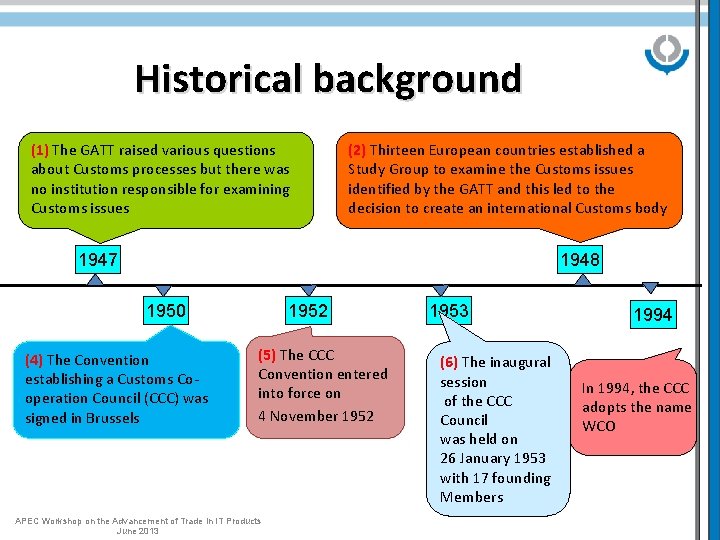 Historical background

(1) The GATT raised various questions about Customs processes but there was no institution responsible for examining Customs issues

(2) Thirteen European countries established a Study Group to examine the Customs issues identified by the GATT and this led to the decision to create an international Customs body

1947

1948

1950

1952

1953

1994

(4) The Convention establishing a Customs Co-operation Council (CCC) was signed in Brussels

(5) The CCC Convention entered into force on 4 November 1952

(6) The inaugural session of the CCC Council was held on 26 January 1953 with 17 founding Members

In 1994, the CCC adopts the name WCO

APEC Workshop on the Advancement of Trade in IT Products
June 2013